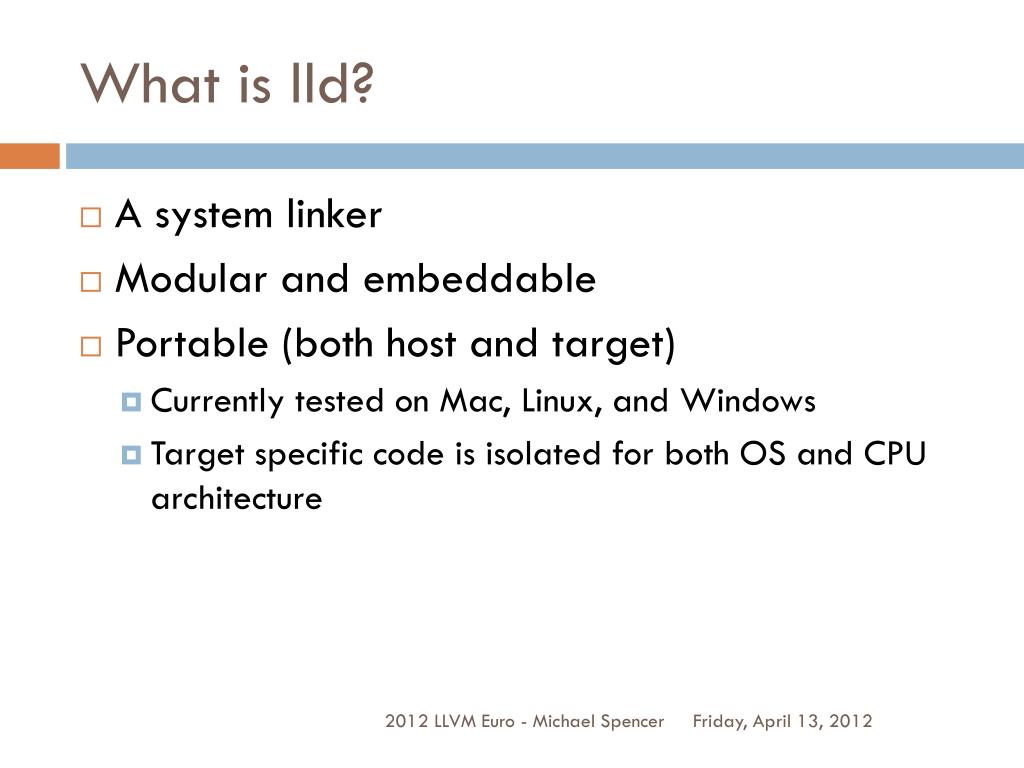 What is lld?

A system linker

Modular and embeddable

Portable (both host and target)

Currently tested on Mac, Linux, and Windows

Target specific code is isolated for both OS and CPU architecture

2012 LLVM Euro - Michael Spencer Friday, April 13, 2012